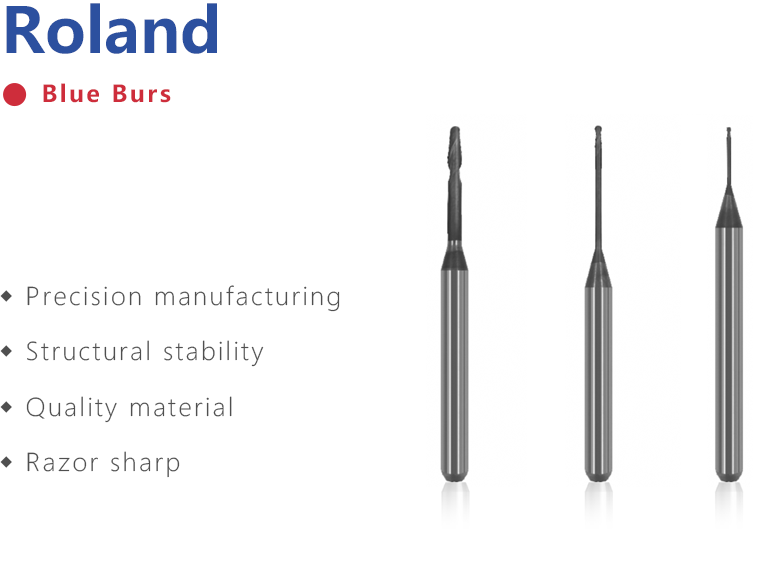 Roland

Blue Burs

◆ Precision manufacturing

◆ Structural stability

◆ Quality material

◆ Razor sharp